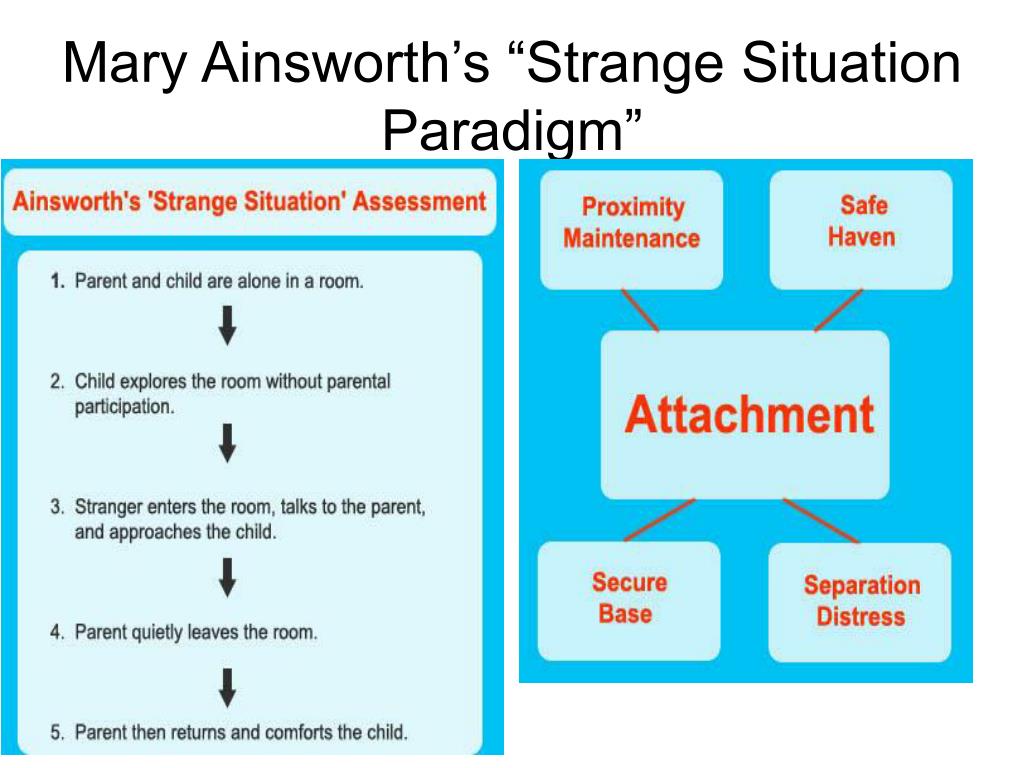 Mary Ainsworth's "Strange Situation Paradigm"

Ainsworth's 'Strange Situation' Assessment

1. Parent and child are alone in a room.

2. Child explores the room without parental participation.

3. Stranger enters the room, talks to the parent, and approaches the child.

4. Parent quietly leaves the room.

5. Parent then returns and comforts the child.

Proximity Maintenance

Safe Haven

Attachment

Secure Base

Separation Distress